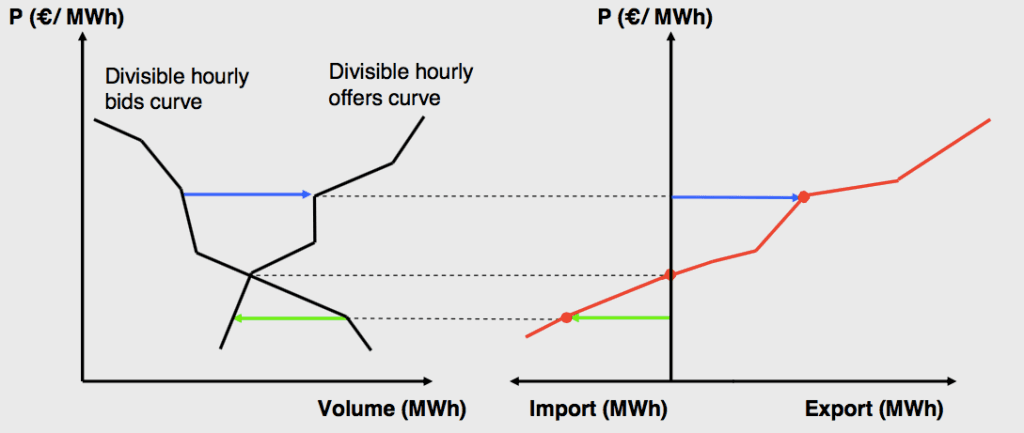 P (€/ MWh)

Divisible hourly bids curve

Divisible hourly offers curve

Volume (MWh)

P (€/ MWh)

Import (MWh)

Export (MWh)